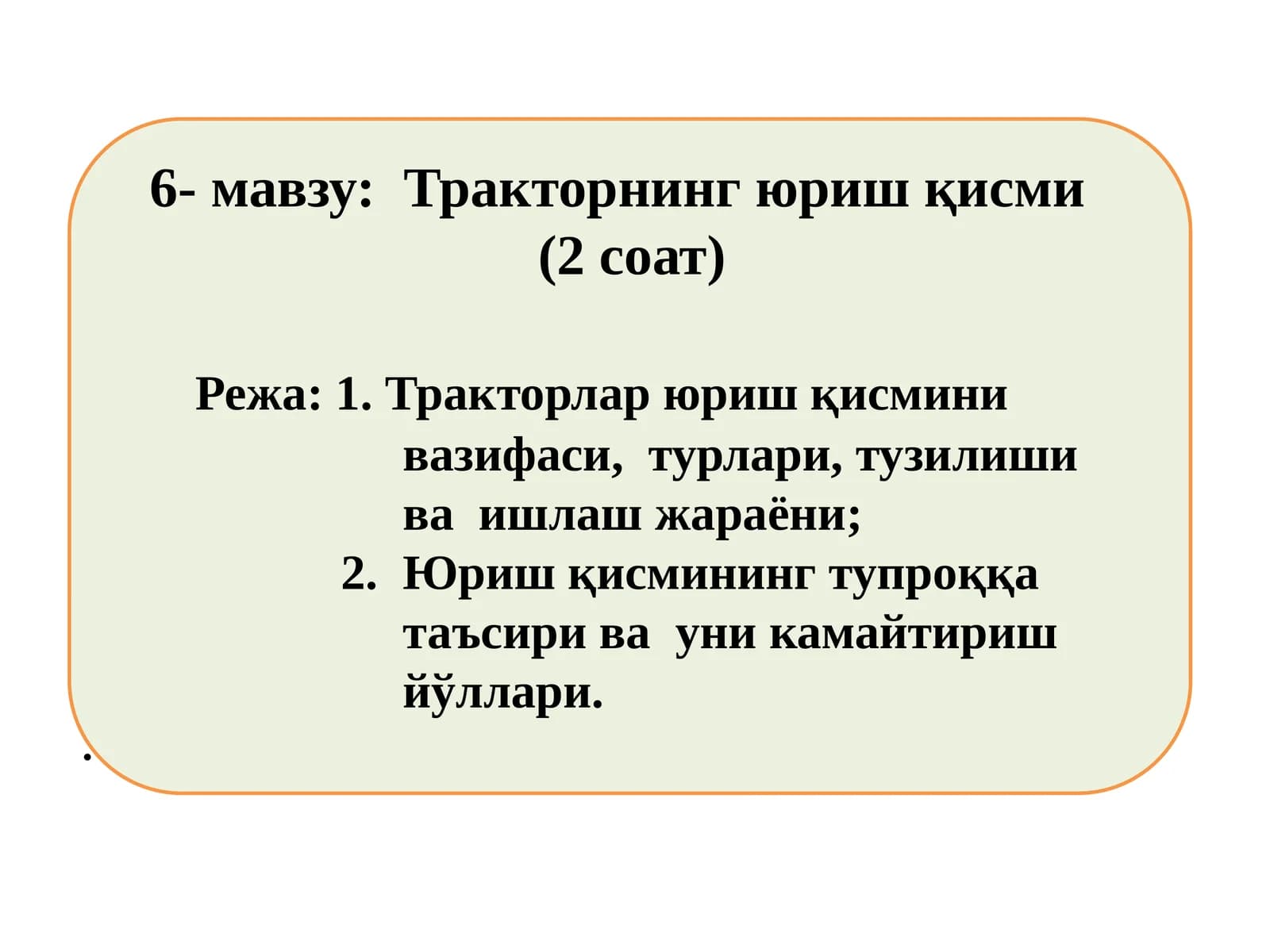 6- мавзу: Тракторнинг юриш қисми (2 соат)

Режа: 1. Тракторлар юриш қисмини вазифаси, турлари, тузилиши ва ишлаш жараёни;
2. Юриш қисмининг тупроққа таъсири ва уни камайтириш йўллари.

.